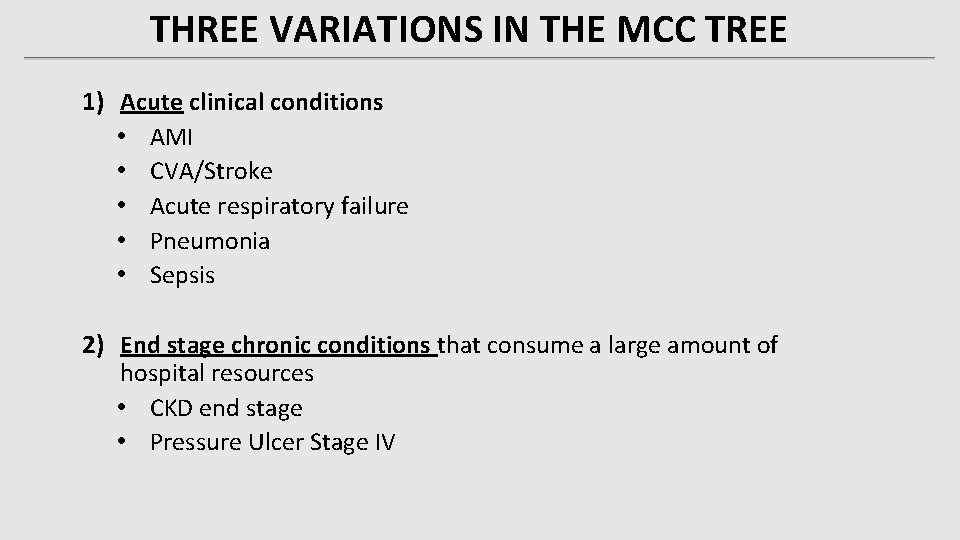 THREE VARIATIONS IN THE MCC TREE

1) Acute clinical conditions
• AMI
• CVA/Stroke
• Acute respiratory failure
• Pneumonia
• Sepsis

2) End stage chronic conditions that consume a large amount of hospital resources
• CKD end stage
• Pressure Ulcer Stage IV